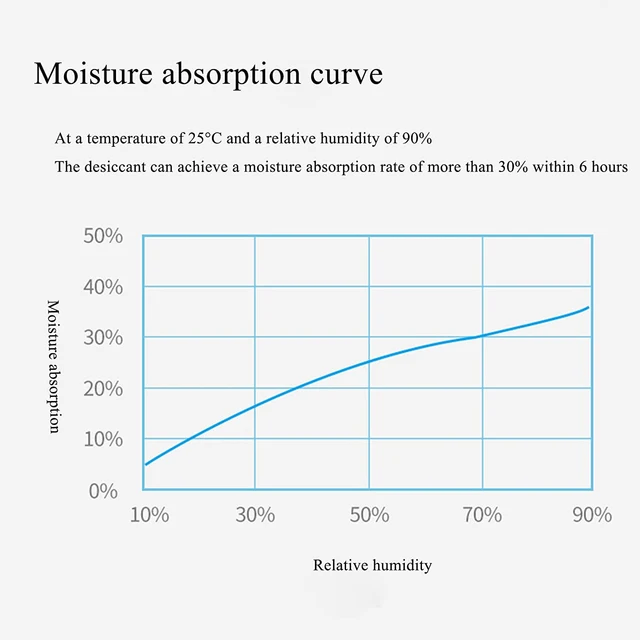 Moisture absorption curve

At a temperature of 25°C and a relative humidity of 90%

The desiccant can achieve a moisture absorption rate of more than 30% within 6 hours

Moisture absorption

50%
40%
30%
20%
10%
0%

10% 30% 50% 70% 90%

Relative humidity